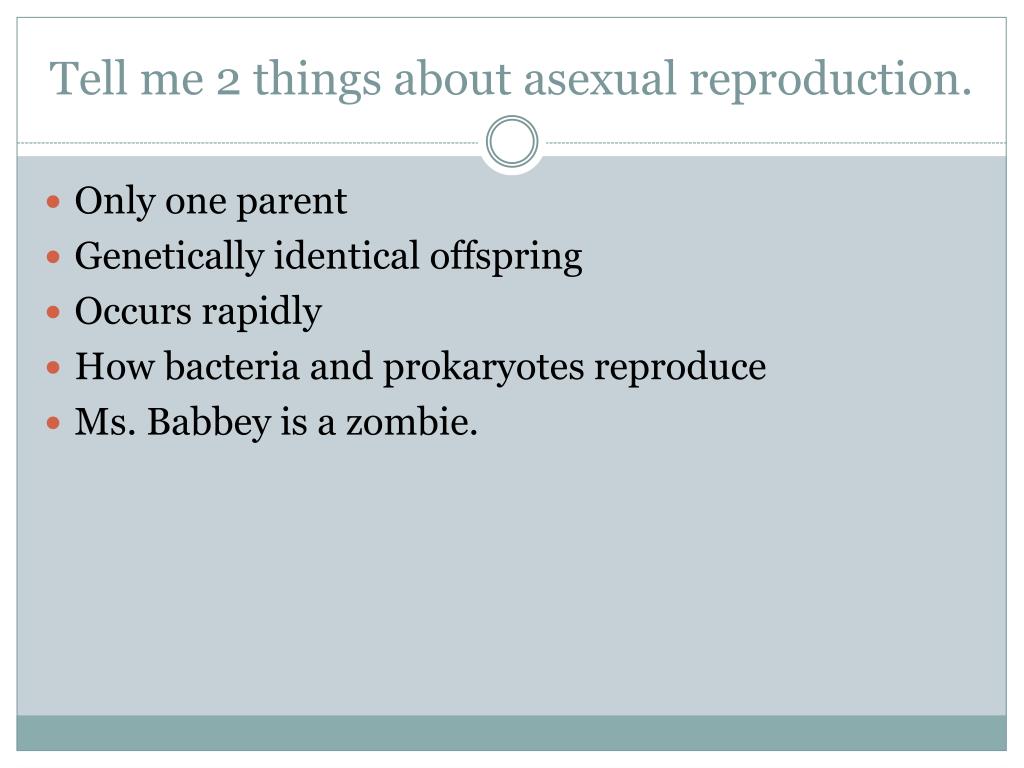 Tell me 2 things about asexual reproduction.

- Only one parent
- Genetically identical offspring
- Occurs rapidly
- How bacteria and prokaryotes reproduce
- Ms. Babbey is a zombie.